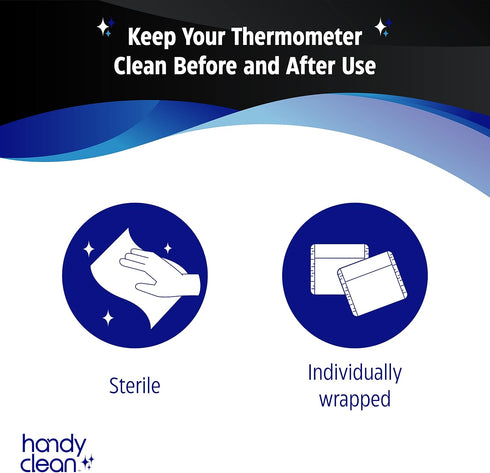 Keep Your Thermometer Clean Before and After Use

Sterile

Individually wrapped

handy clean